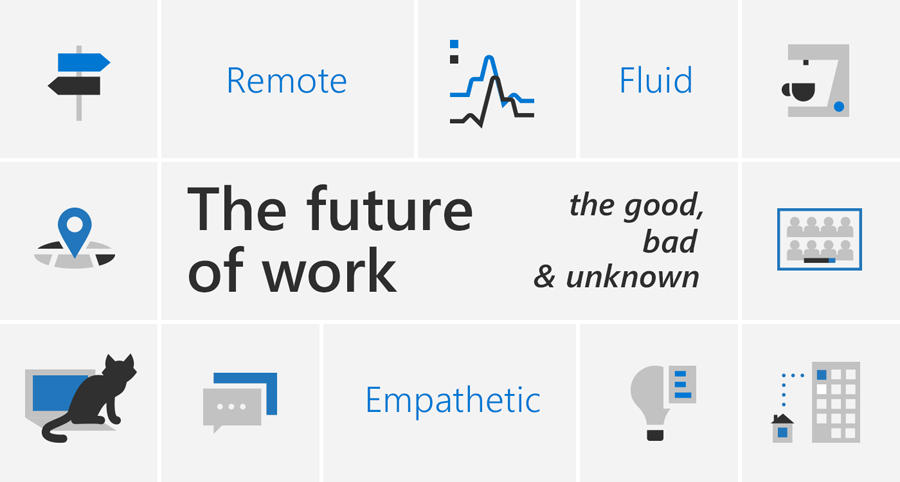 Remote

Fluid

The future of work

the good, bad & unknown

Empathetic